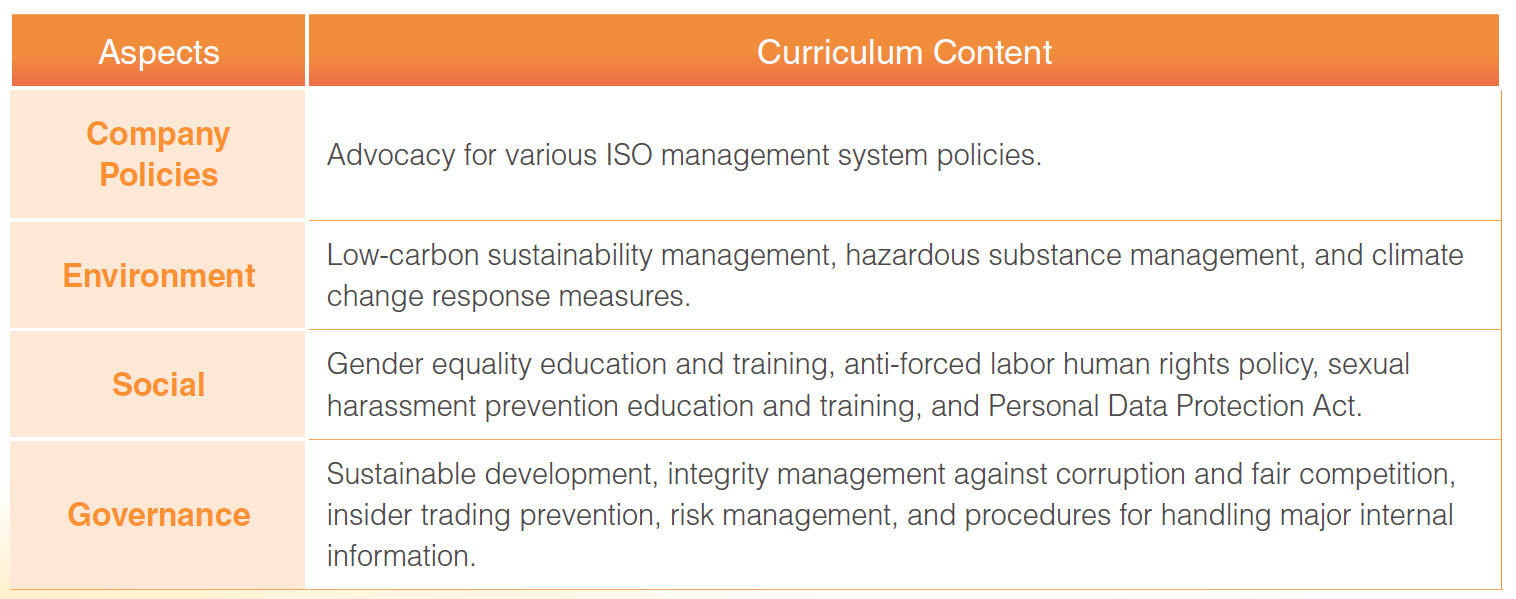 | Aspects | Curriculum Content |
|---|---|
| Company Policies | Advocacy for various ISO management system policies. |
| Environment | Low-carbon sustainability management, hazardous substance management, and climate change response measures. |
| Social | Gender equality education and training, anti-forced labor human rights policy, sexual harassment prevention education and training, and Personal Data Protection Act. |
| Governance | Sustainable development, integrity management against corruption and fair competition, insider trading prevention, risk management, and procedures for handling major internal information. |